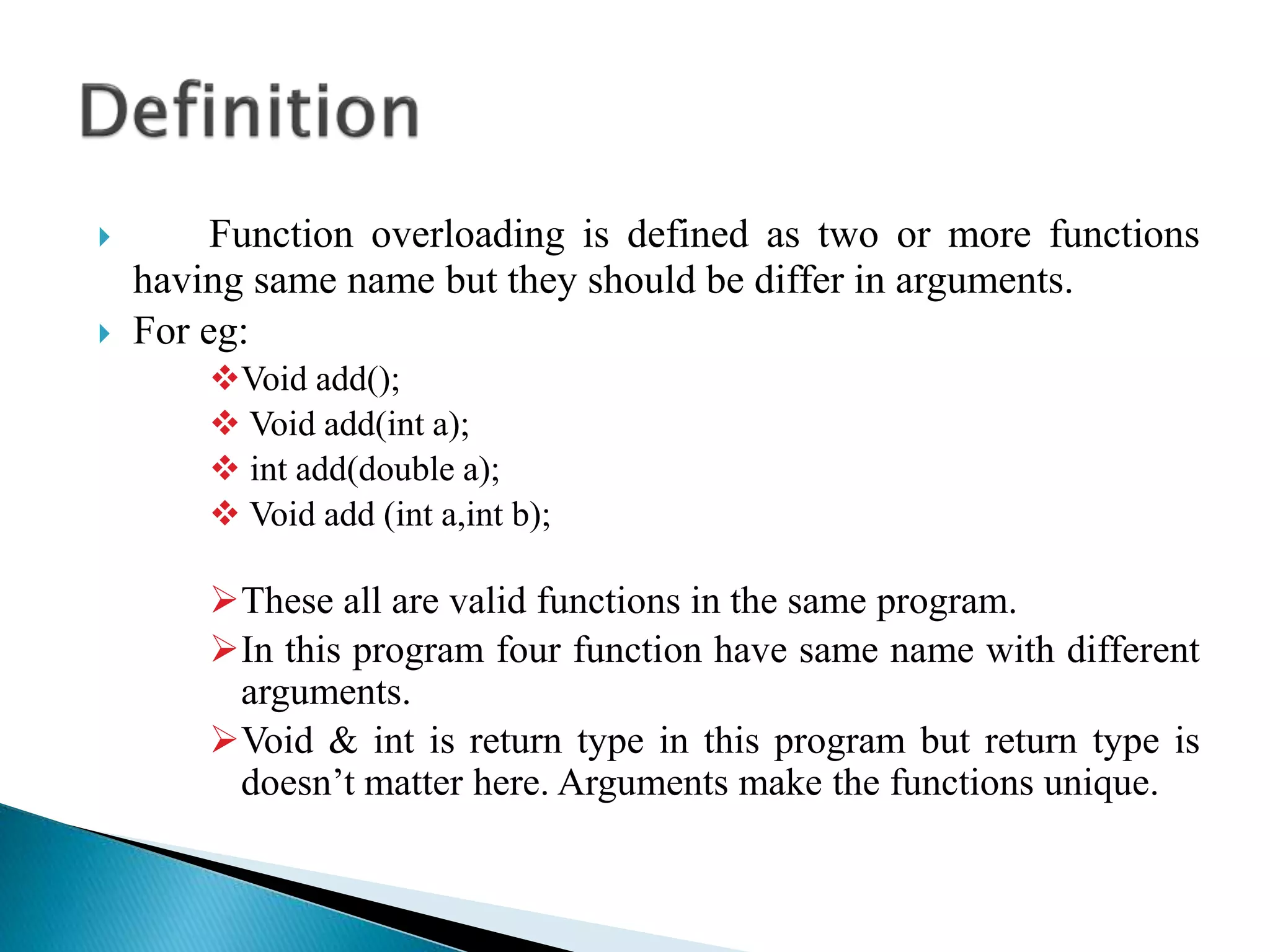 Definition

Function overloading is defined as two or more functions having same name but they should be differ in arguments.

For eg:

Void add();

Void add(int a);

int add(double a);

Void add (int a,int b);

These all are valid functions in the same program.

In this program four function have same name with different arguments.

Void & int is return type in this program but return type is doesn’t matter here. Arguments make the functions unique.